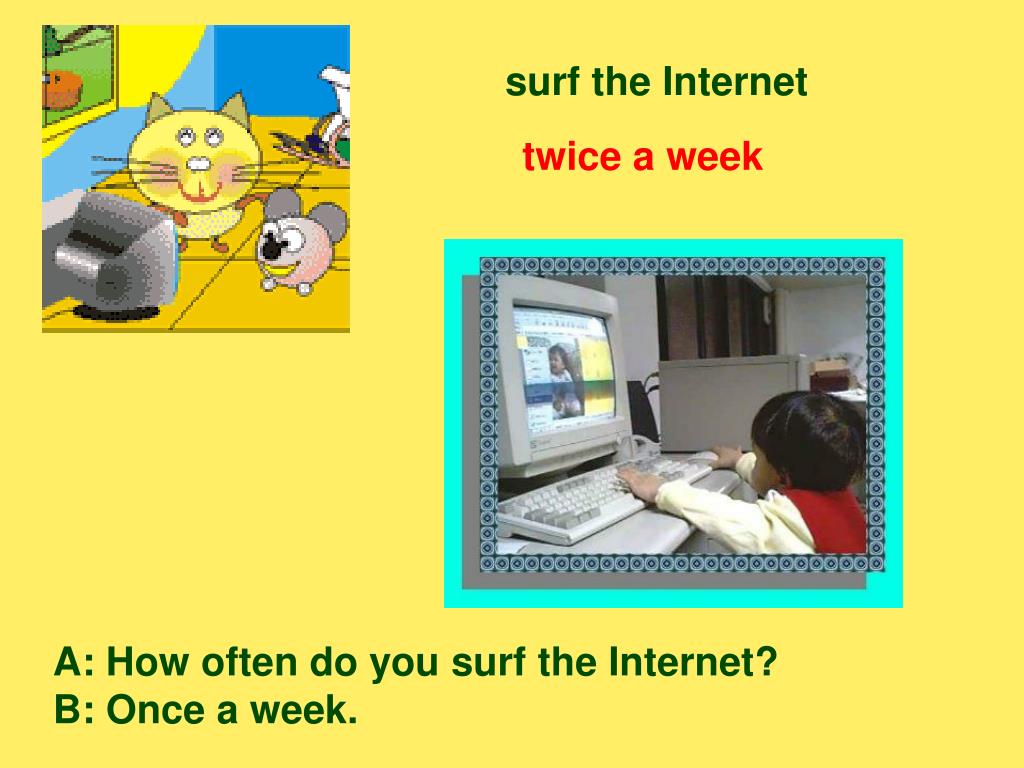 surf the Internet

twice a week

A: How often do you surf the Internet?
B: Once a week.